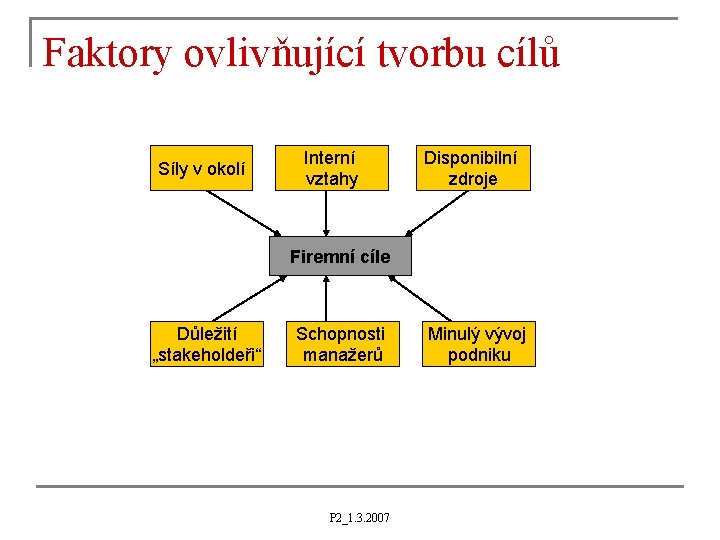 Faktory ovlivňující tvorbu cílů

Síly v okolí

Interní vztahy

Disponibilní zdroje

Firemní cíle

Důležití „stakeholdeři“

Schopnosti manažerů

Minulý vývoj podniku

P2_1.3.2007